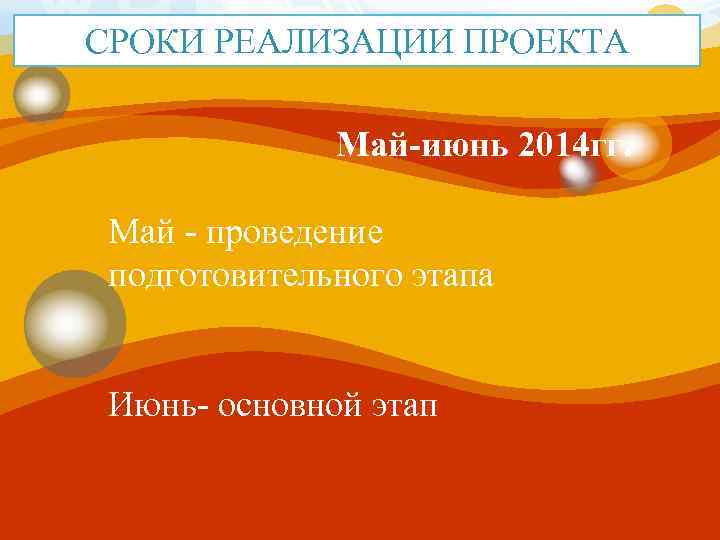 СРОКИ РЕАЛИЗАЦИИ ПРОЕКТА

Май-июнь 2014гг.

Май - проведение подготовительного этапа

Июнь- основной этап